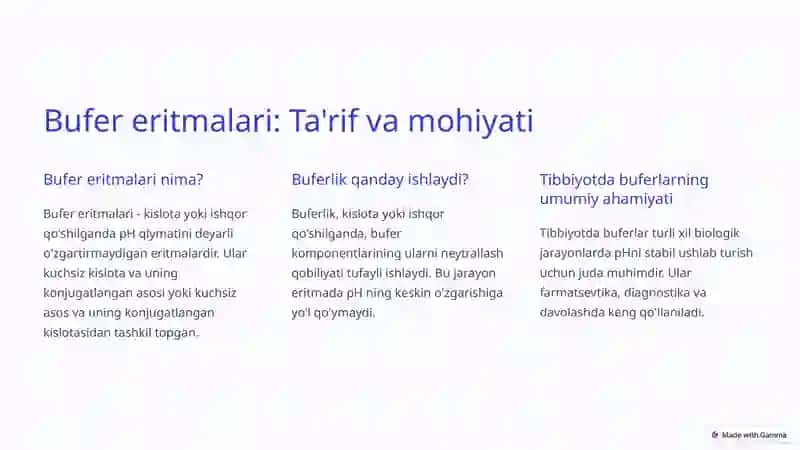 Bufer eritmalari: Ta'rif va mohiyati

Bufer eritmalari nima?

Bufer eritmalari - kislota yoki ishqor qo'shilganda pH qiymatini deyarli o'zgartirmaydigan eritmalardir. Ular kuchsiz kislota va uning konjugatlangan asosi yoki kuchsiz asos va uning konjugatlangan kislotasidan tashkil topgan.

Buferlik qanday ishlaydi?

Buferlik, kislota yoki ishqor qo'shilganda, bufer komponentlarining ularni neytrallash qobiliyati tufayli ishlaydi. Bu jarayon eritmada pH ning keskin o'zgarishiga yo'l qo'ymaydi.

Tibbiyotda buferlarning umumiy ahamiyati

Tibbiyotda buferlar turli xil biologik jarayonlarda pHni stabil ushlab turish uchun juda muhimdir. Ular farmatsevtika, diagnostika va davolashda keng qo'llaniladi.

Made with Gamma